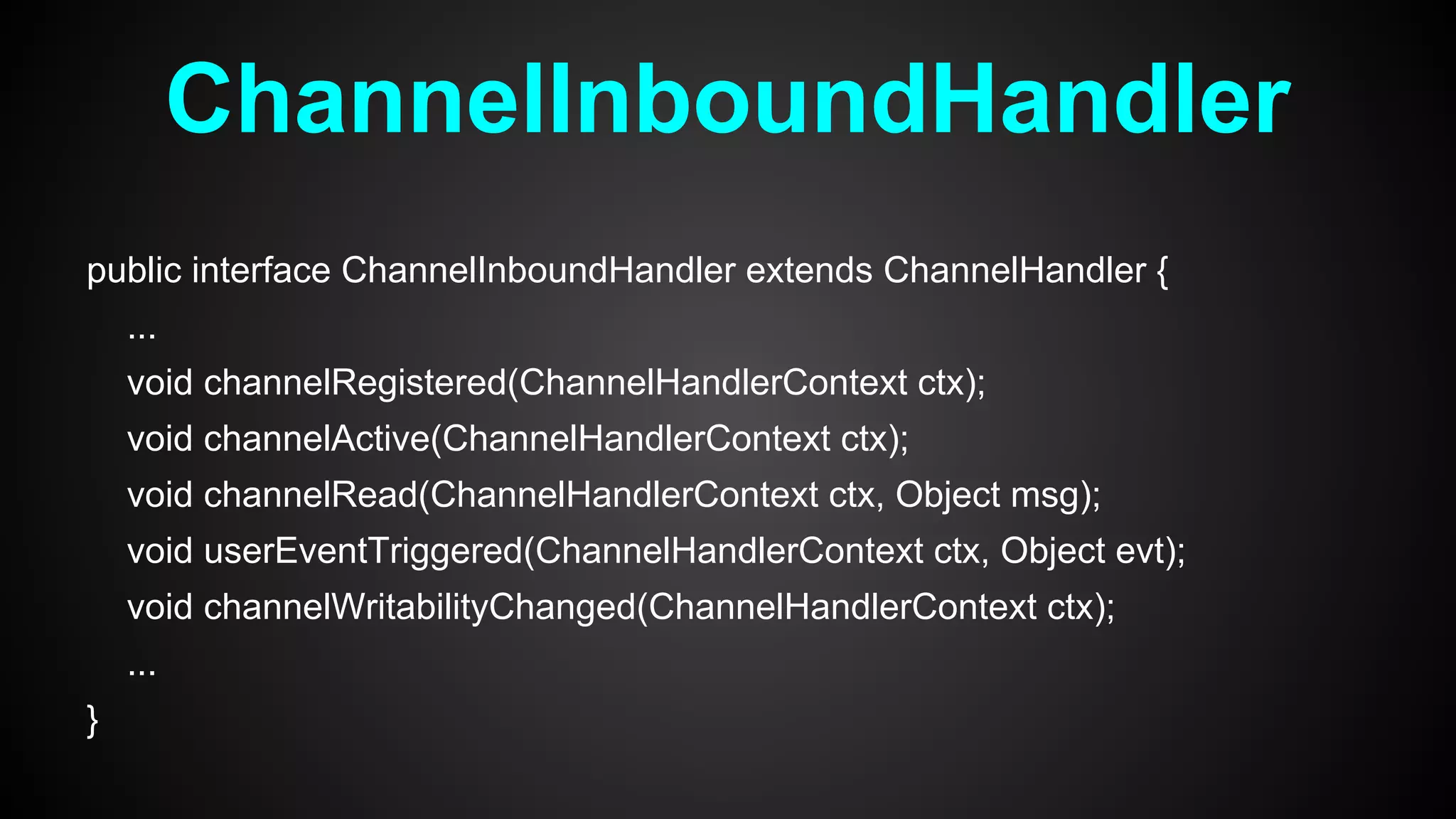 ChannelInboundHandler

public interface ChannelInboundHandler extends ChannelHandler {
...
void channelRegistered(ChannelHandlerContext ctx);
void channelActive(ChannelHandlerContext ctx);
void channelRead(ChannelHandlerContext ctx, Object msg);
void userEventTriggered(ChannelHandlerContext ctx, Object evt);
void channelWritabilityChanged(ChannelHandlerContext ctx);
...
}